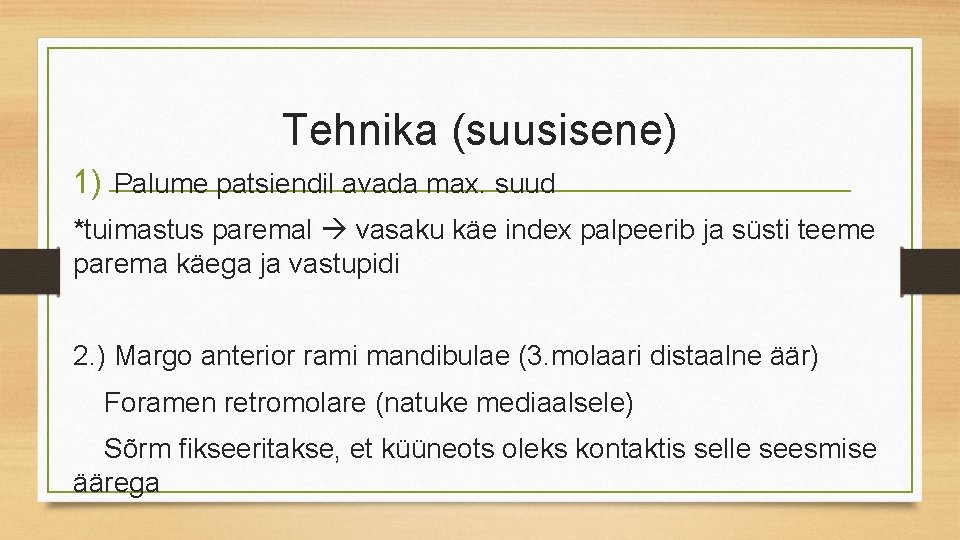 Tehnika (suusisene)

1) Palume patsiendil avada max. suud

*tuimastus paremal → vasaku käe index palpeerib ja süsti teeme parema käega ja vastupidi

2.) Margo anterior rami mandibulae (3.molaari distaalne äär)

Foramen retromolare (natuke mediaalsele)

Sõrm fikseeritakse, et küüneots oleks kontaktis selle seesmise äärega